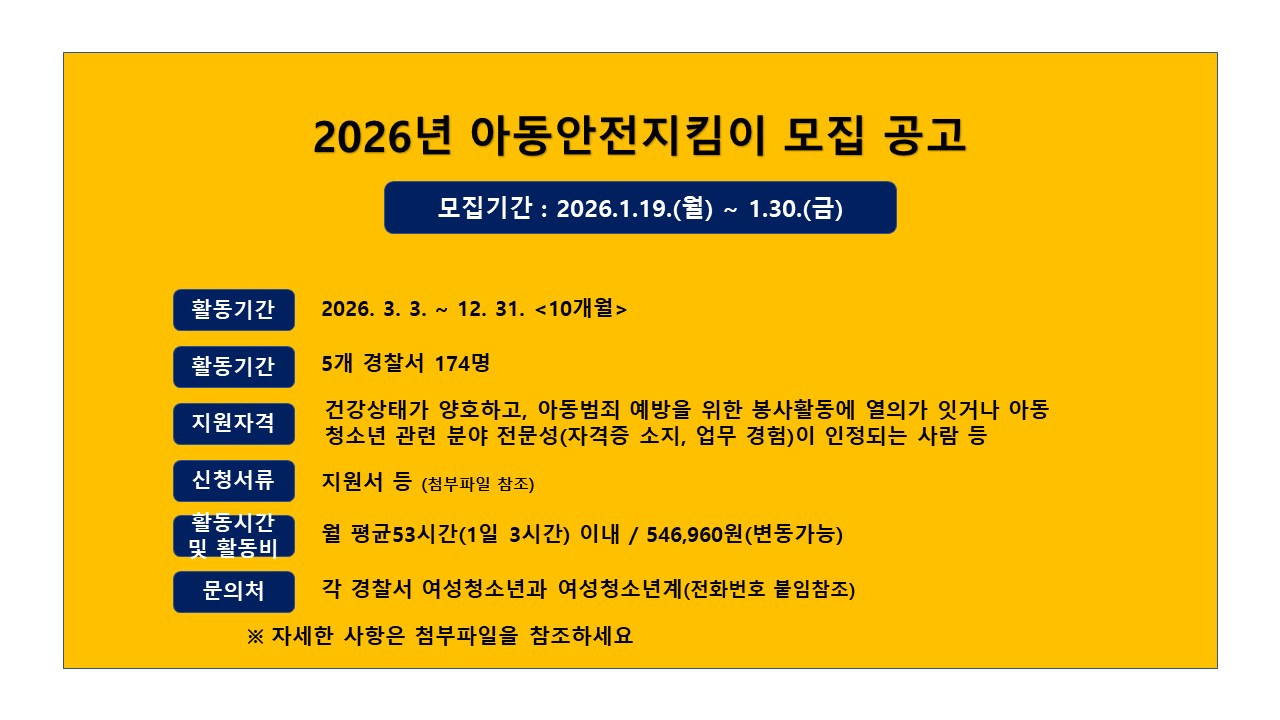 2026년 아동안전지킴이 모집 공고

모집기간 : 2026.1.19.(월) ~ 1.30.(금)

활동기간 2026. 3. 3. ~ 12. 31. <10개월>

활동기간 5개 경찰서 174명

지원자격 건강상태가 양호하고, 아동범죄 예방을 위한 봉사활동에 열의가 잇거나 아동 청소년 관련 분야 전문성(자격증 소지, 업무 경험)이 인정되는 사람 등

신청서류 지원서 등 (첨부파일 참조)

활동시간 및 활동비 월 평균53시간(1일 3시간) 이내 / 546,960원(변동가능)

문의처 각 경찰서 여성청소년과 여성청소년계(전화번호 붙임참조)

※ 자세한 사항은 첨부파일을 참조하세요